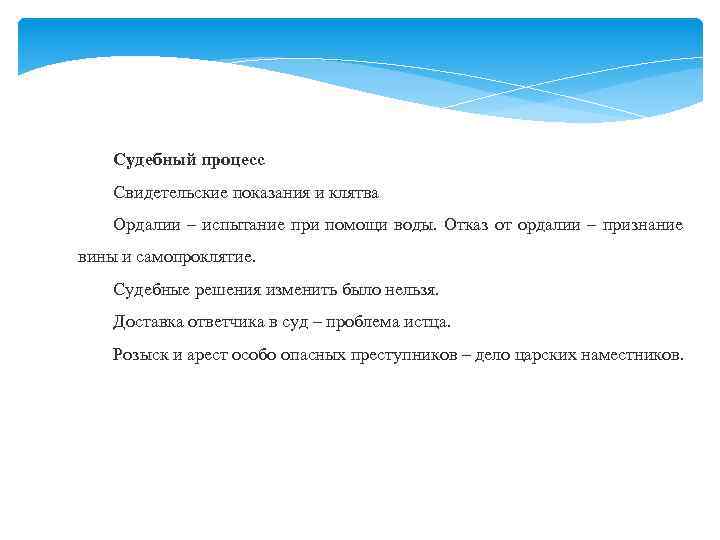 Судебный процесс

Свидетельские показания и клятва

Ордалии – испытание при помощи воды. Отказ от ордалии – признание вины и самопроклятие.

Судебные решения изменить было нельзя.

Доставка ответчика в суд – проблема истца.

Розыск и арест особо опасных преступников – дело царских наместников.